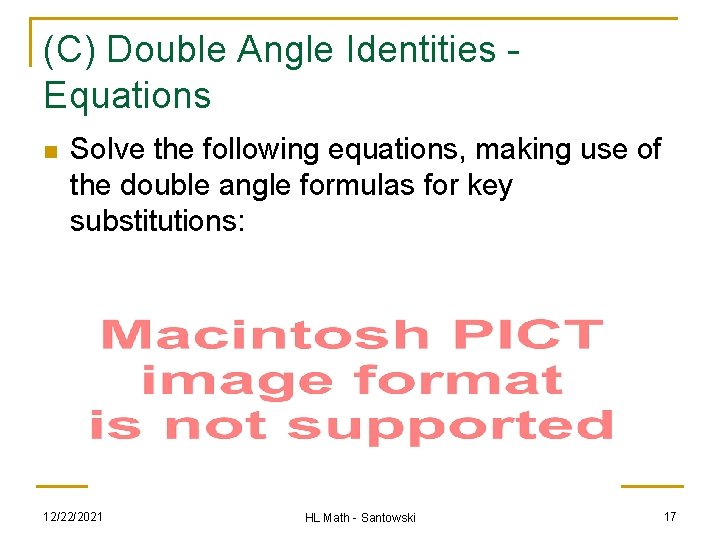 (C) Double Angle Identities - Equations

Solve the following equations, making use of the double angle formulas for key substitutions:

Macintosh PICT image format is not supported

12/22/2021

HL Math - Santowski

17